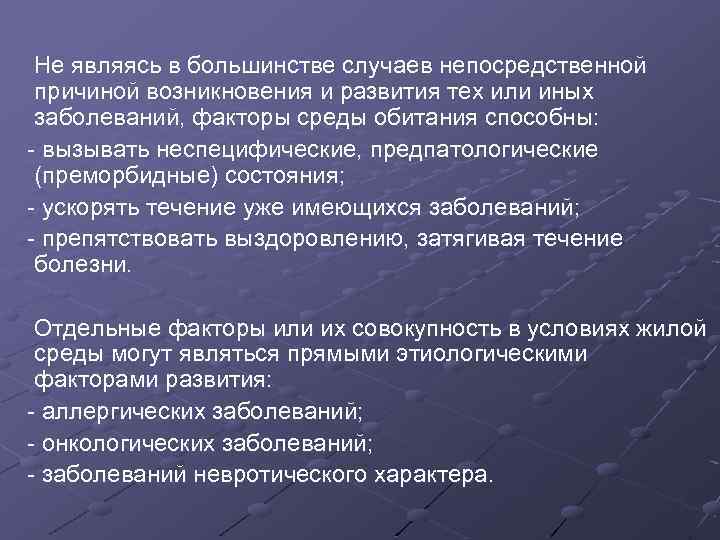 Не являясь в большинстве случаев непосредственной причиной возникновения и развития тех или иных заболеваний, факторы среды обитания способны:
- вызывать неспецифические, предпатологические (преморбидные) состояния;
- ускорять течение уже имеющихся заболеваний;
- препятствовать выздоровлению, затягивая течение болезни.

Отдельные факторы или их совокупность в условиях жилой среды могут являться прямыми этиологическими факторами развития:
- аллергических заболеваний;
- онкологических заболеваний;
- заболеваний невротического характера.